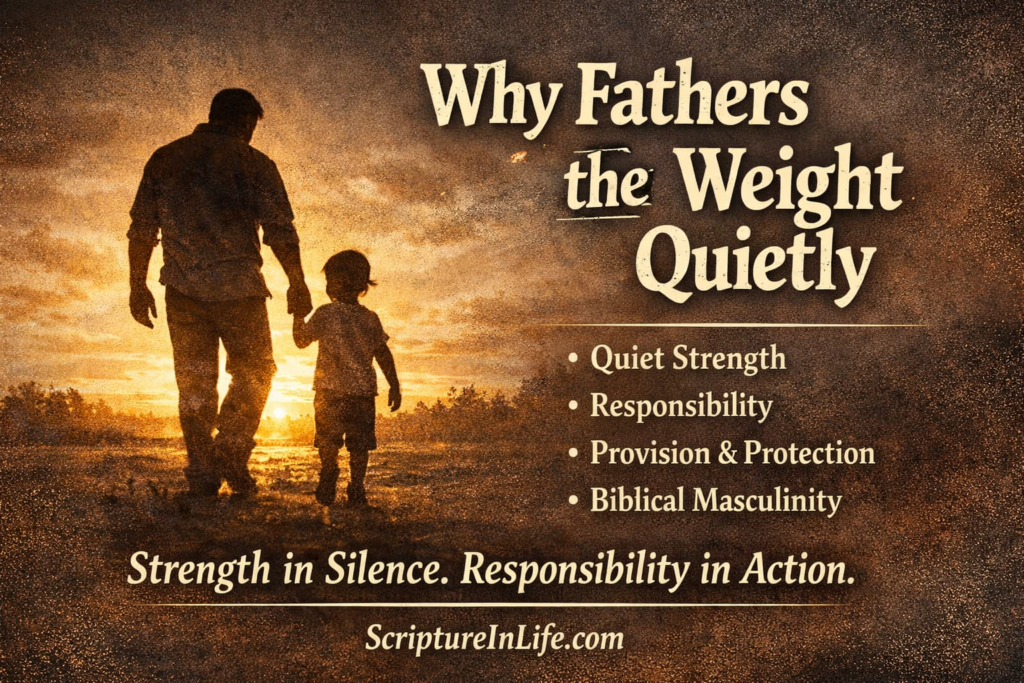 Why Fathers the Weight Quietly

• Quiet Strength
• Responsibility
• Provision & Protection
• Biblical Masculinity

Strength in Silence. Responsibility in Action.

ScriptureInLife.com